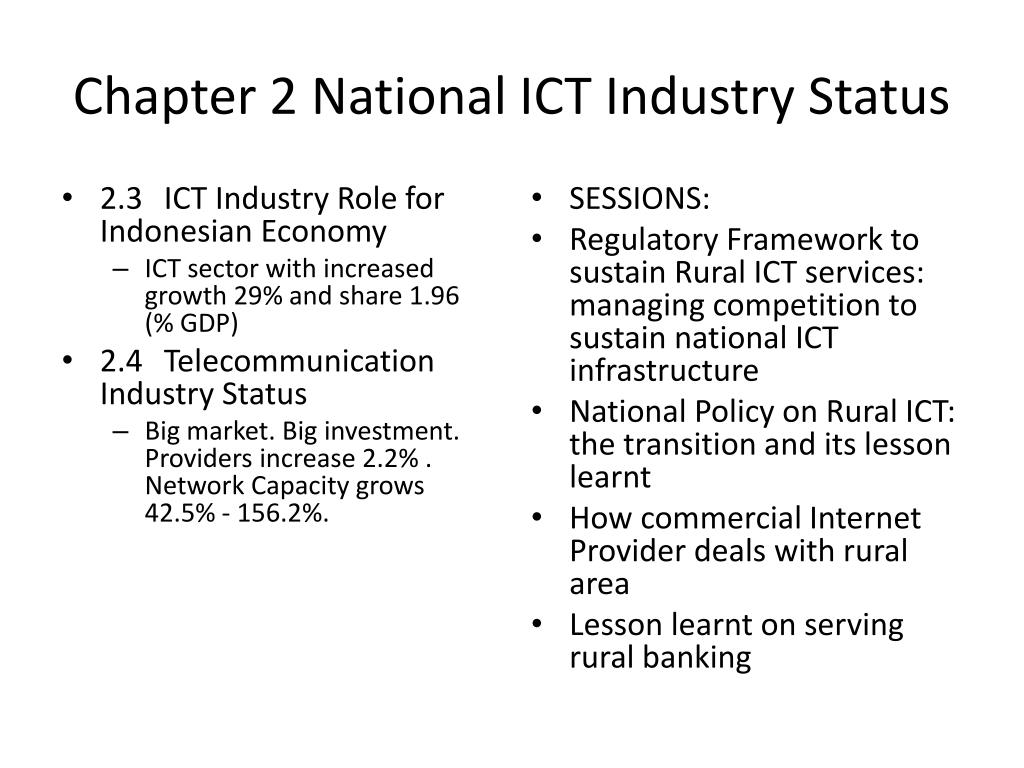 Chapter 2 National ICT Industry Status

• 2.3 ICT Industry Role for Indonesian Economy
– ICT sector with increased growth 29% and share 1.96 (% GDP)
• 2.4 Telecommunication Industry Status
– Big market. Big investment. Providers increase 2.2% . Network Capacity grows 42.5% - 156.2%.

• SESSIONS:
• Regulatory Framework to sustain Rural ICT services: managing competition to sustain national ICT infrastructure
• National Policy on Rural ICT: the transition and its lesson learnt
• How commercial Internet Provider deals with rural area
• Lesson learnt on serving rural banking